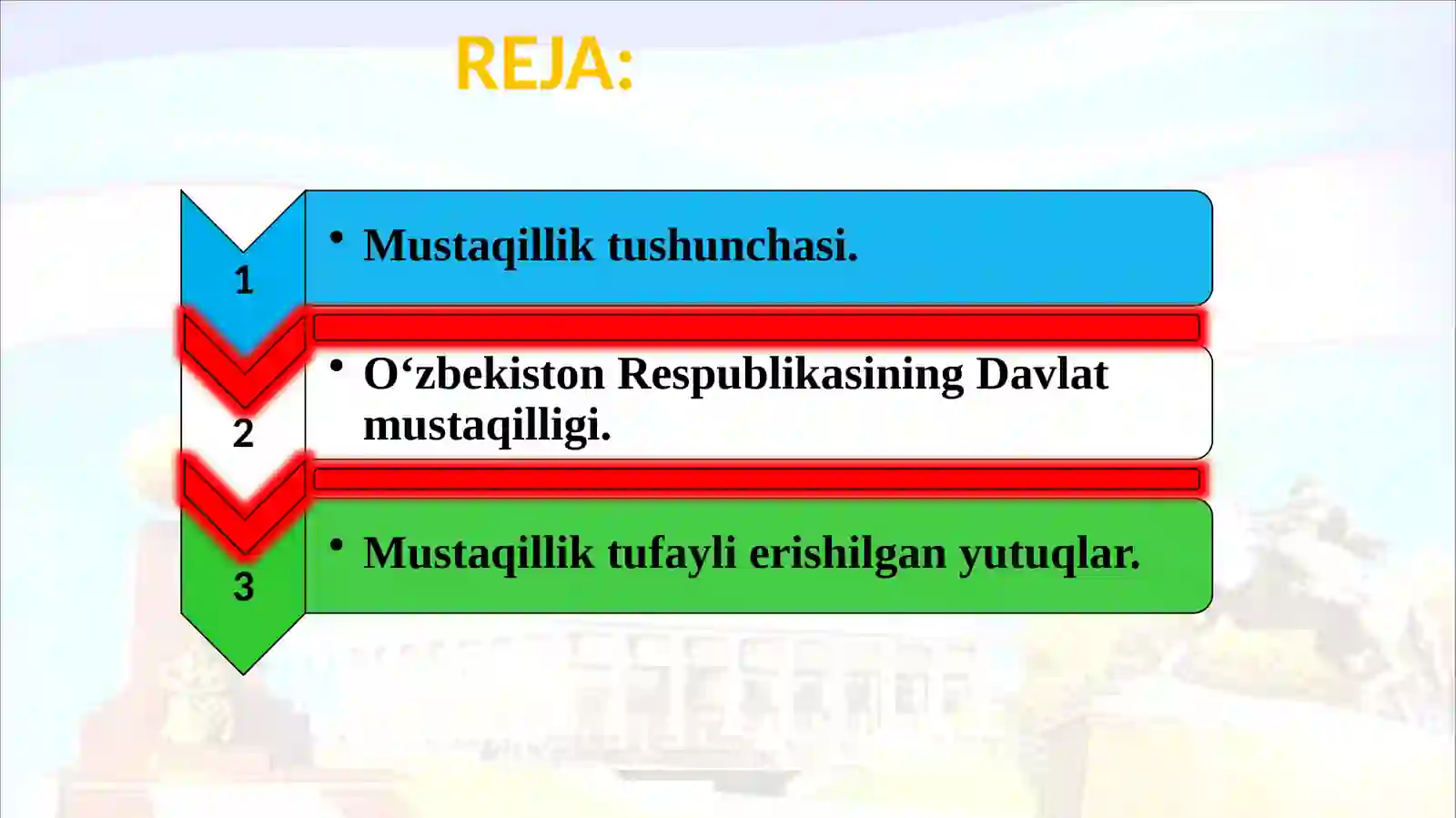 REJA:

1

• Mustaqillik tushunchasi.

2

• O‘zbekiston Respublikasining Davlat mustaqilligi.

3

• Mustaqillik tufayli erishilgan yutuqlar.